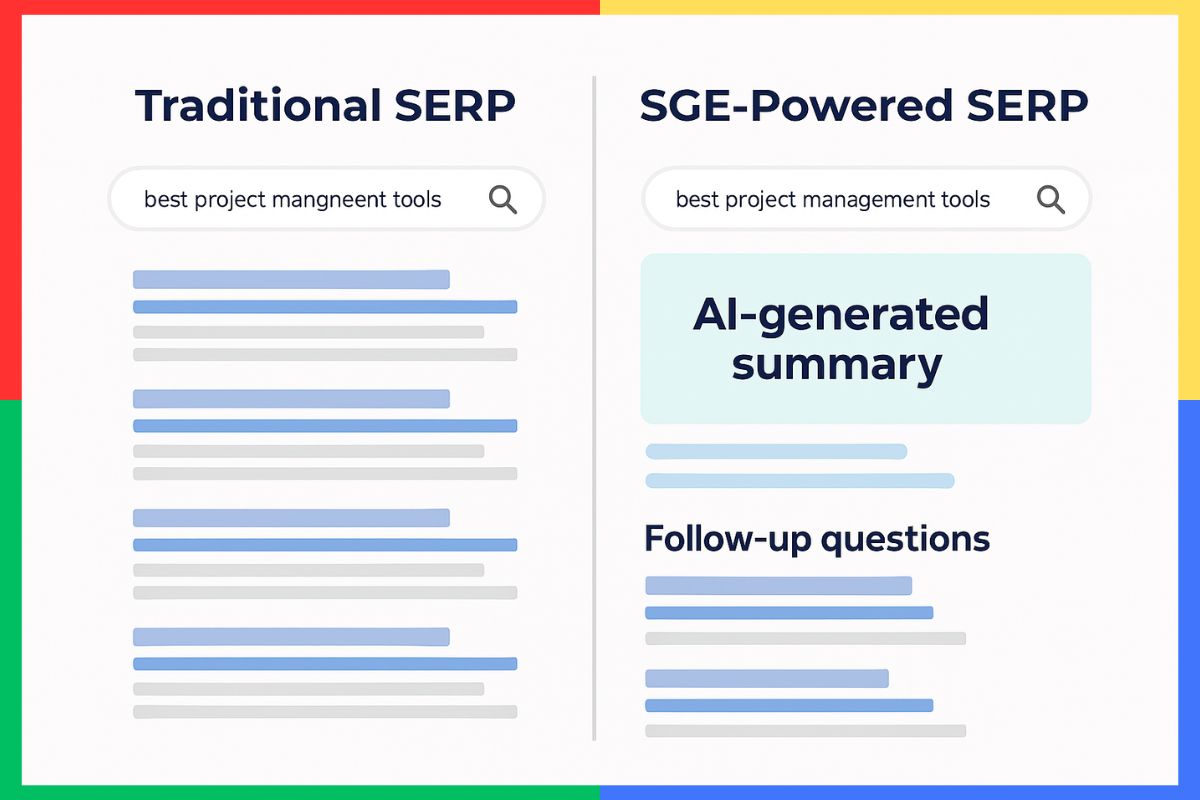 Traditional SERP

best project mangneent tools

SGE-Powered SERP

best project management tools

AI-generated summary

Follow-up questions